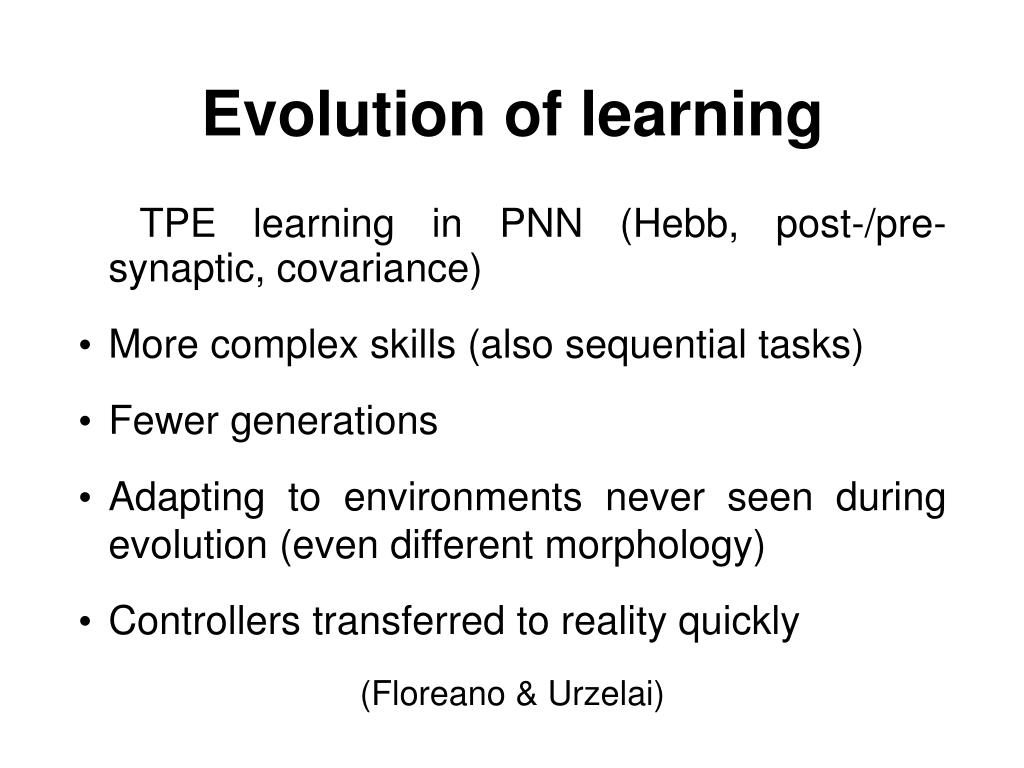 Evolution of learning

TPE learning in PNN (Hebb, post-/pre-synaptic, covariance)

• More complex skills (also sequential tasks)

• Fewer generations

• Adapting to environments never seen during evolution (even different morphology)

• Controllers transferred to reality quickly

(Floreano & Urzelai)